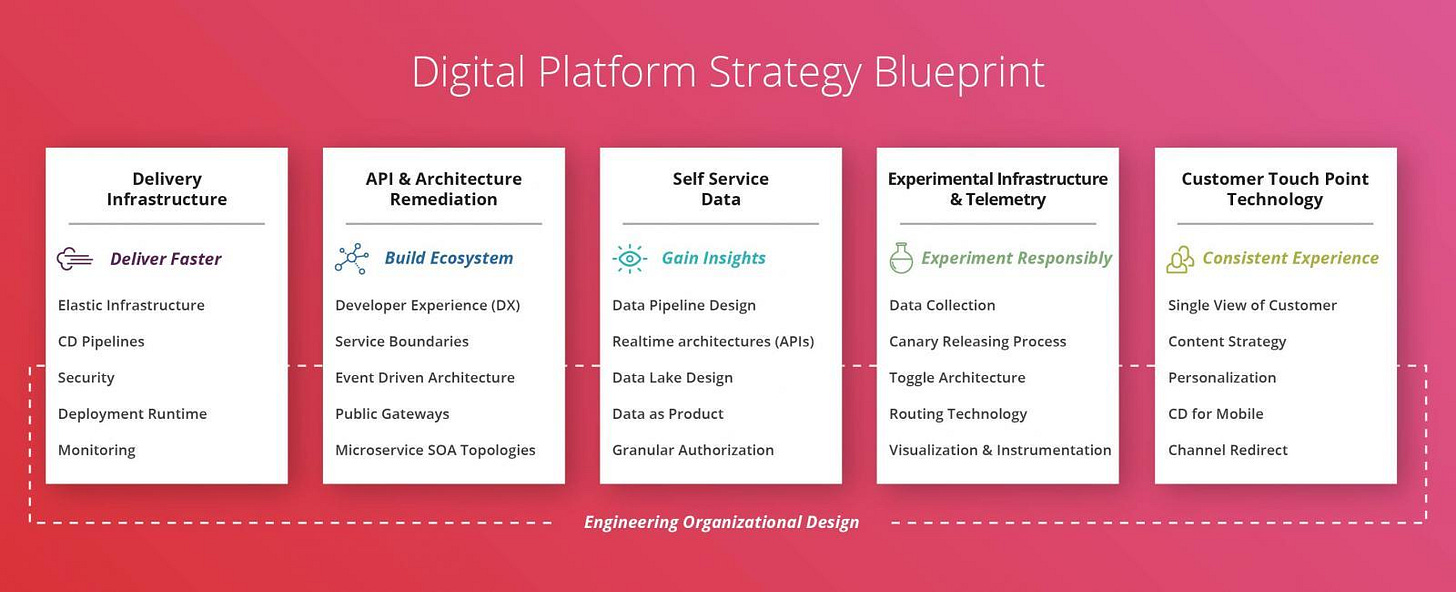 Digital Platform Strategy Blueprint

Delivery Infrastructure

Deliver Faster

Elastic Infrastructure

CD Pipelines

Security

Deployment Runtime

Monitoring

API & Architecture Remediation

Build Ecosystem

Developer Experience (DX)

Service Boundaries

Event Driven Architecture

Public Gateways

Microservice SOA Topologies

Self Service Data

Gain Insights

Data Pipeline Design

Realtime architectures (APIs)

Data Lake Design

Data as Product

Granular Authorization

Experimental Infrastructure & Telemetry

Experiment Responsibly

Data Collection

Canary Releasing Process

Toggle Architecture

Routing Technology

Visualization & Instrumentation

Customer Touch Point Technology

Consistent Experience

Single View of Customer

Content Strategy

Personalization

CD for Mobile

Channel Redirect

Engineering Organizational Design